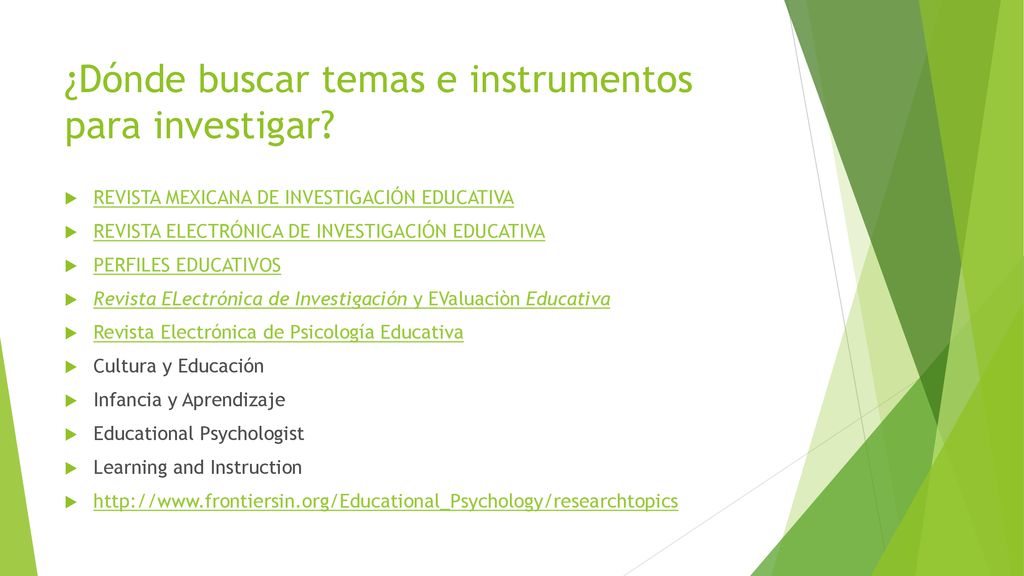 ¿Dónde buscar temas e instrumentos para investigar?

REVISTA MEXICANA DE INVESTIGACIÓN EDUCATIVA

REVISTA ELECTRÓNICA DE INVESTIGACIÓN EDUCATIVA

PERFILES EDUCATIVOS

Revista ELectrónica de Investigación y EValuaciòn Educativa

Revista Electrónica de Psicología Educativa

Cultura y Educación

Infancia y Aprendizaje

Educational Psychologist

Learning and Instruction

http://www.frontiersin.org/Educational_Psychology/researchtopics